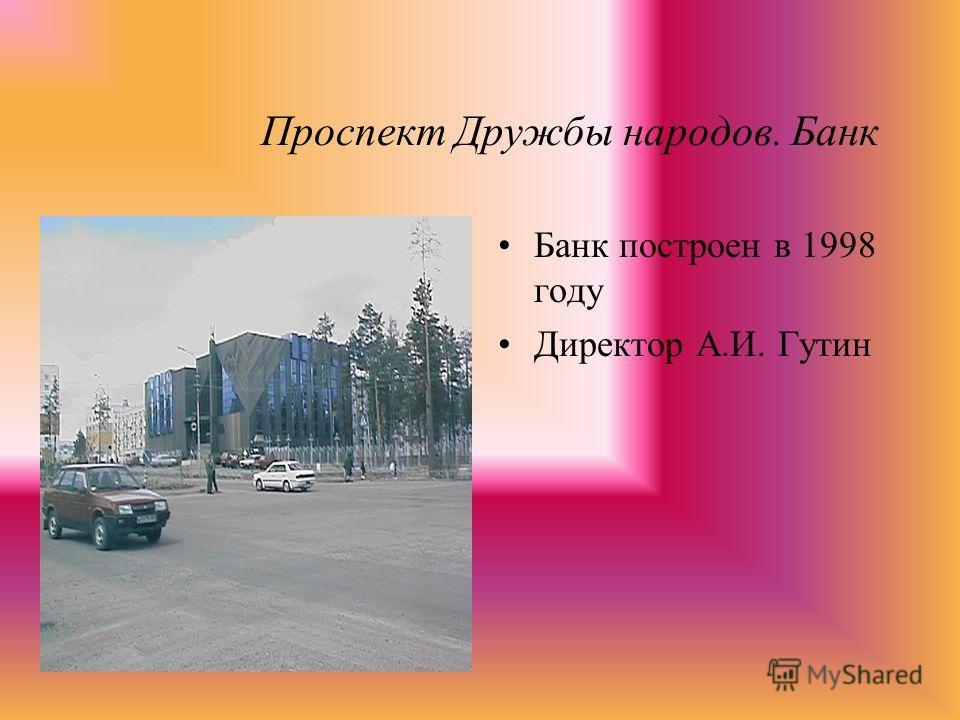 Проспект Дружбы народов. Банк

• Банк построен в 1998 году
• Директор А.И. Гутин

MyShared